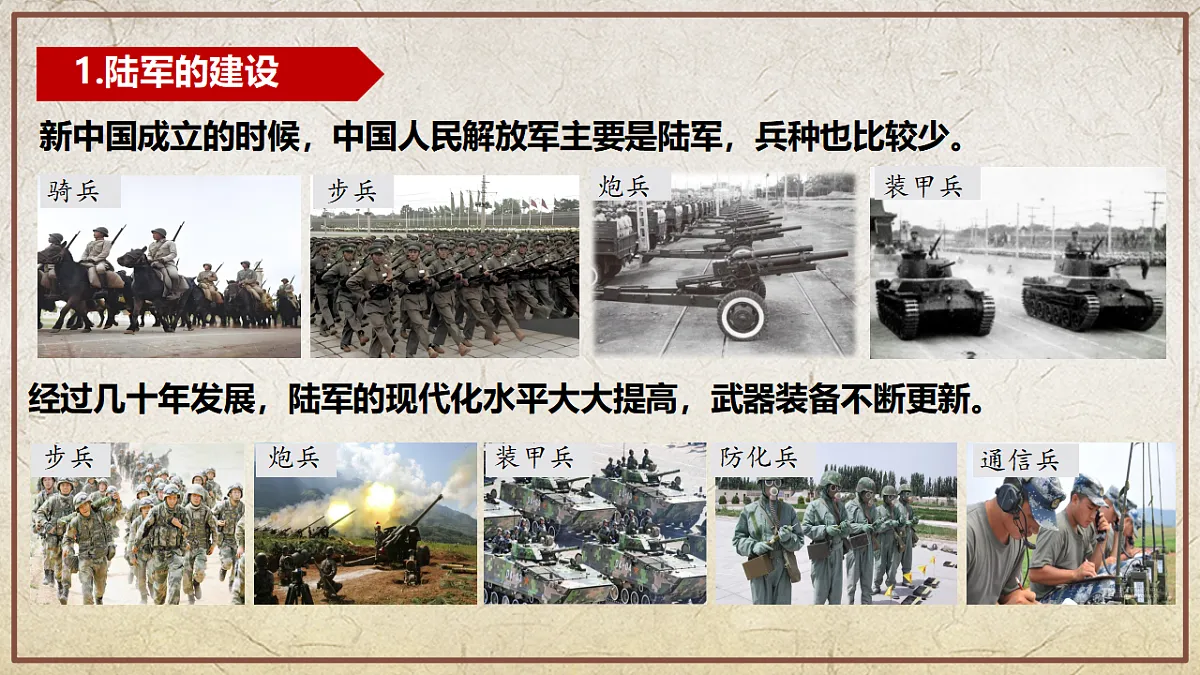 1.陆军的建设

新中国成立的时候，中国人民解放军主要是陆军，兵种也比较少。

骑兵

步兵

炮兵

装甲兵

经过几十年发展，陆军的现代化水平大大提高，武器装备不断更新。

步兵

炮兵

装甲兵

防化兵

通信兵